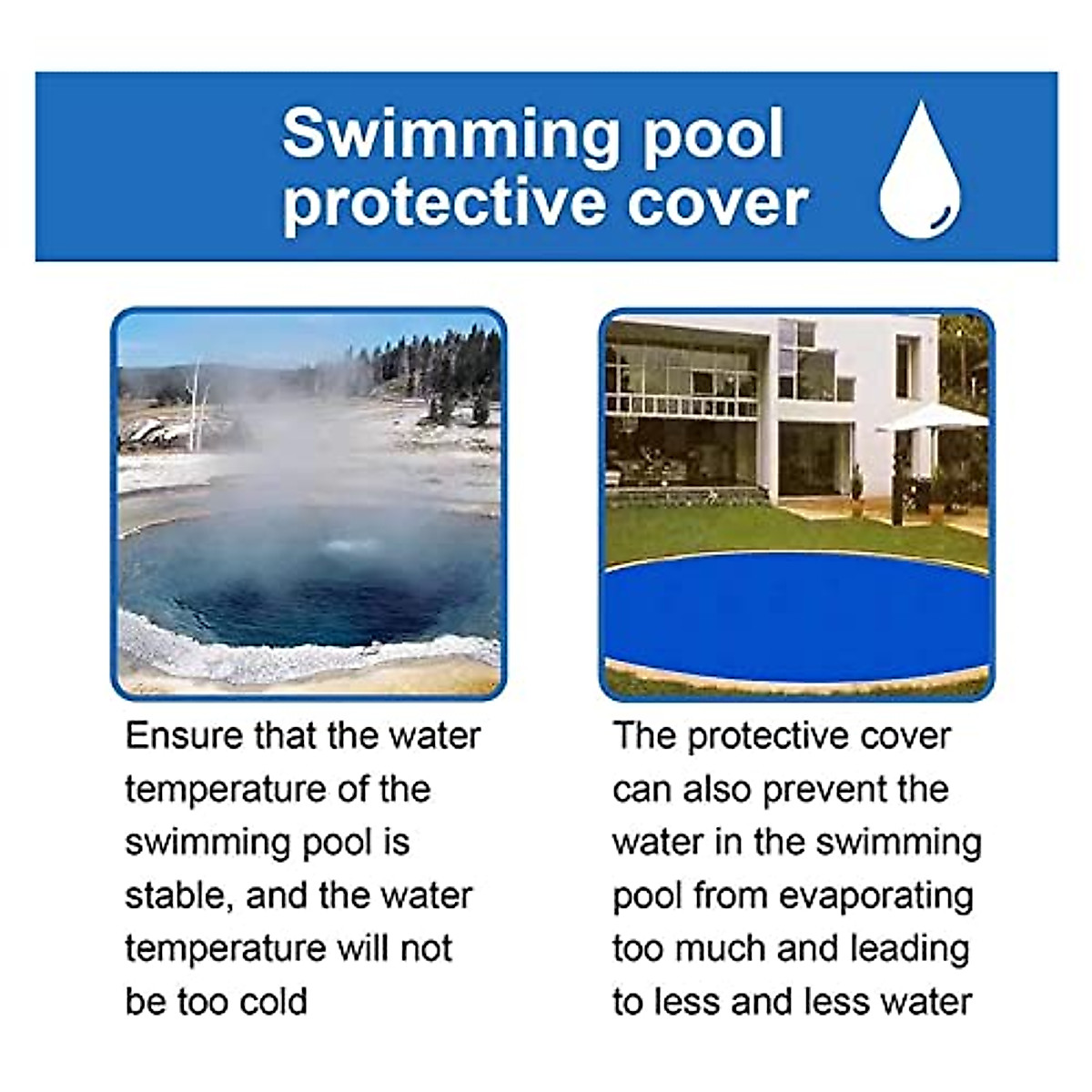 Swimming pool protective cover

Ensure that the water temperature of the swimming pool is stable, and the water temperature will not be too cold

The protective cover can also prevent the water in the swimming pool from evaporating too much and leading to less and less water